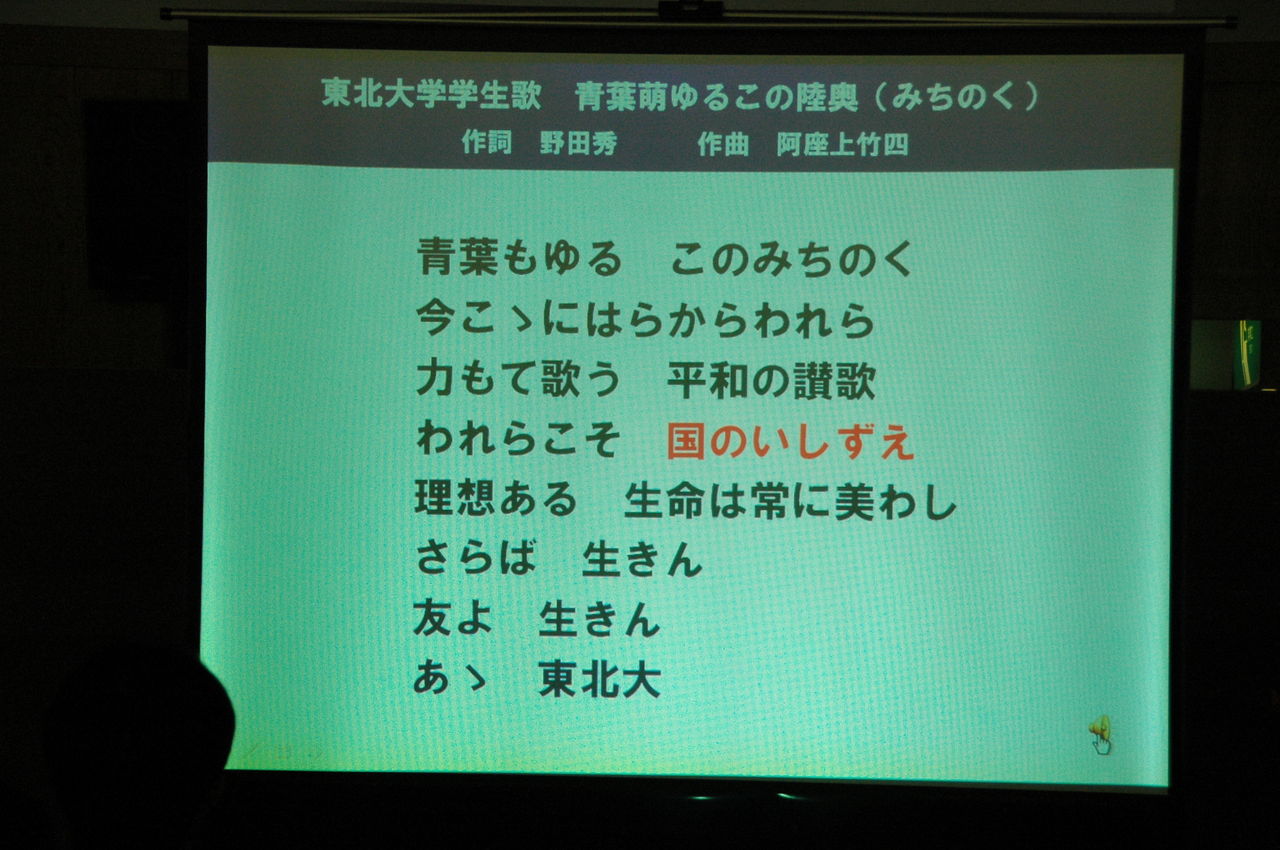 東北大学学生歌　青葉萌ゆるこの陸奥（みちのく）
作詞　野田秀　　作曲　阿座上竹四

青葉もゆる　このみちのく
今こゝにはらからわれら
力もて歌う　平和の讃歌
われらこそ　国のいしずえ
理想ある　生命は常に美わし
さらば　生きん
友よ　生きん
あゝ　東北大